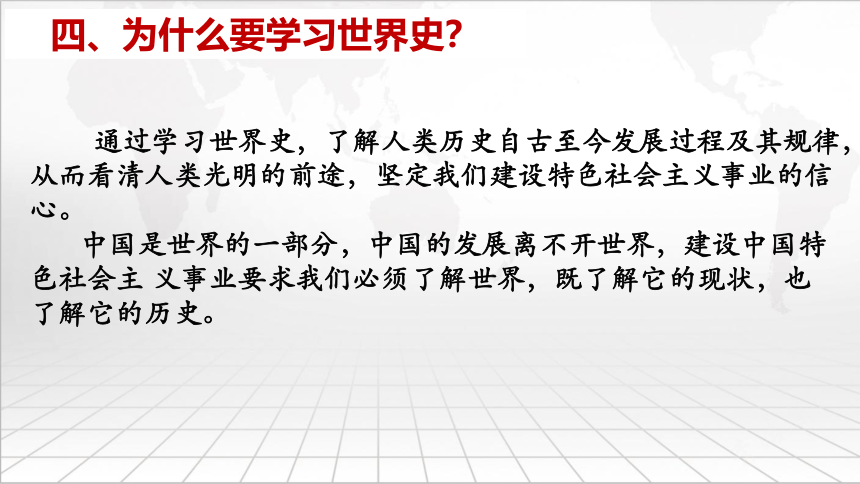 四、为什么要学习世界史？

通过学习世界史，了解人类历史自古至今发展过程及其规律，从而看清人类光明的前途，坚定我们建设特色社会主义事业的信心。

中国是世界的一部分，中国的发展离不开世界，建设中国特色社会主 义事业要求我们必须了解世界，既了解它的现状，也了解它的历史。